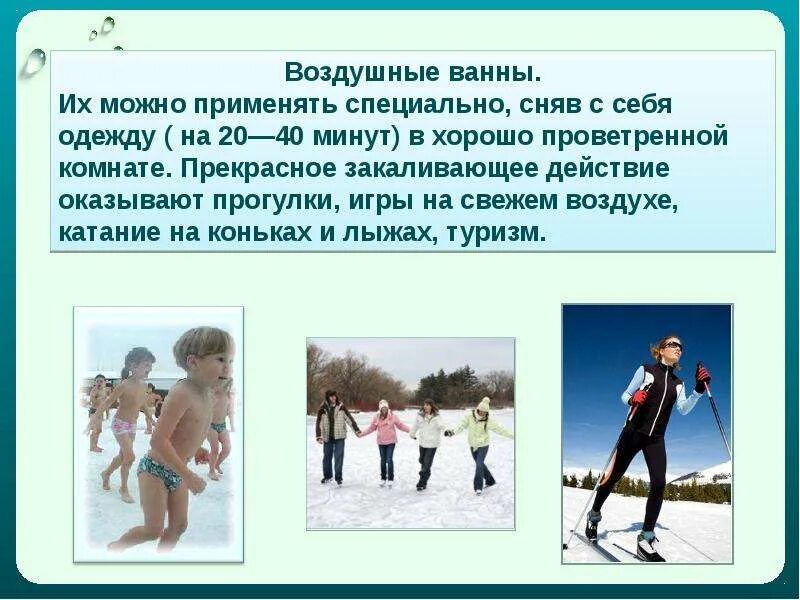 Воздушные ванны.
Их можно применять специально, сняв с себя одежду ( на 20—40 минут) в хорошо проветренной комнате. Прекрасное закаливающее действие оказывают прогулки, игры на свежем воздухе, катание на коньках и лыжах, туризм.